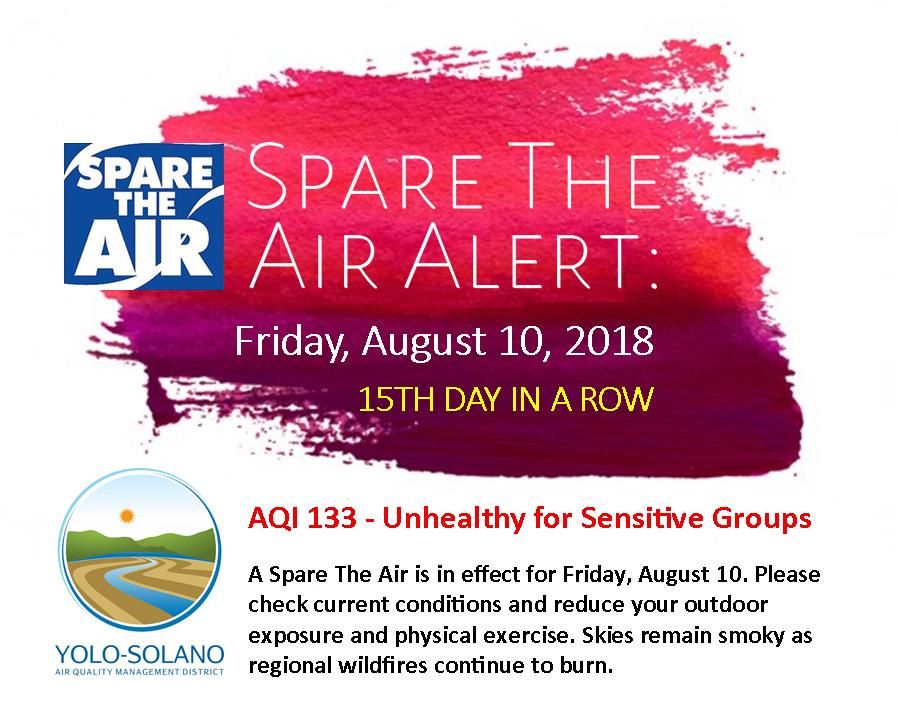 SPARE THE AIR

SPARE THE AIR ALERT:

Friday, August 10, 2018

15TH DAY IN A ROW

YOLO-SOLANO
AIR QUALITY MANAGEMENT DISTRICT

AQI 133 - Unhealthy for Sensitive Groups

A Spare The Air is in effect for Friday, August 10. Please check current conditions and reduce your outdoor exposure and physical exercise. Skies remain smoky as regional wildfires continue to burn.